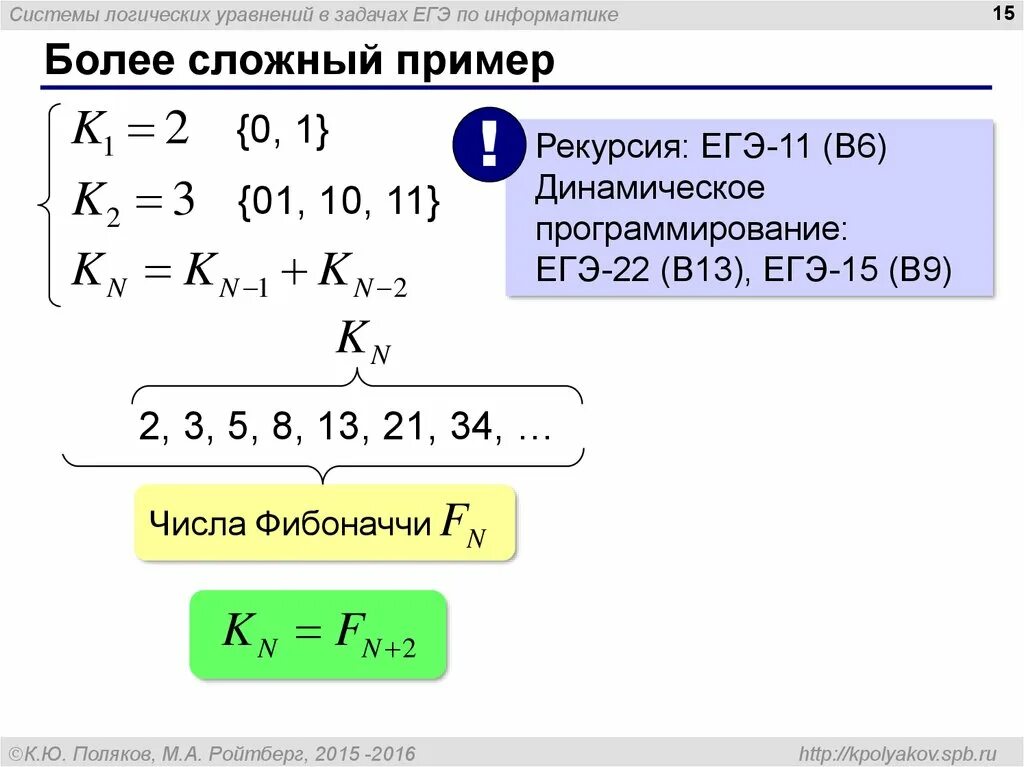 Системы логических уравнений в задачах ЕГЭ по информатике

15

Более сложный пример

$K_1 = 2$ {0, 1}
$K_2 = 3$ {01, 10, 11}
$K_N = K_{N-1} + K_{N-2}$

!

Рекурсия: ЕГЭ-11 (B6)
Динамическое программирование:
ЕГЭ-22 (B13), ЕГЭ-15 (B9)

$K_N$

2, 3, 5, 8, 13, 21, 34, …

Числа Фибоначчи $F_N$

$K_N = F_{N+2}$

©К.Ю. Поляков, М.А. Ройтберг, 2015 -2016

http://kpolyakov.spb.ru